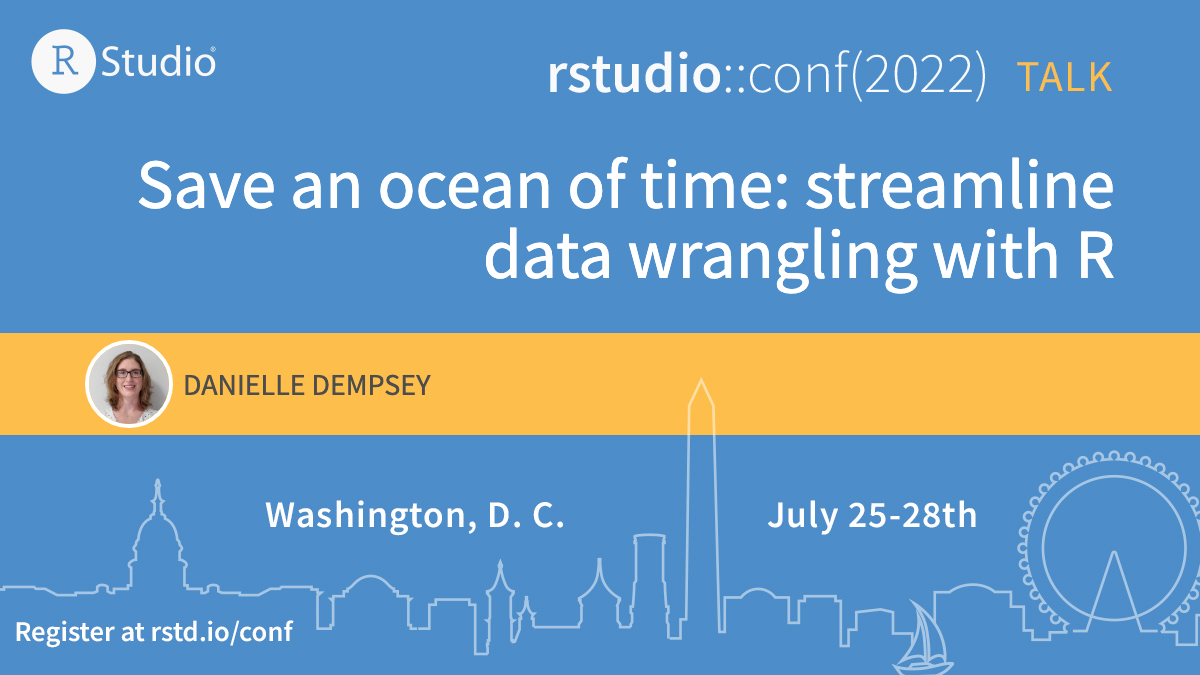 R Studio®

rstudio::conf(2022) TALK

Save an ocean of time: streamline data wrangling with R

DANIELLE DEMPSEY

Washington, D. C.

July 25-28th

Register at rstd.io/conf